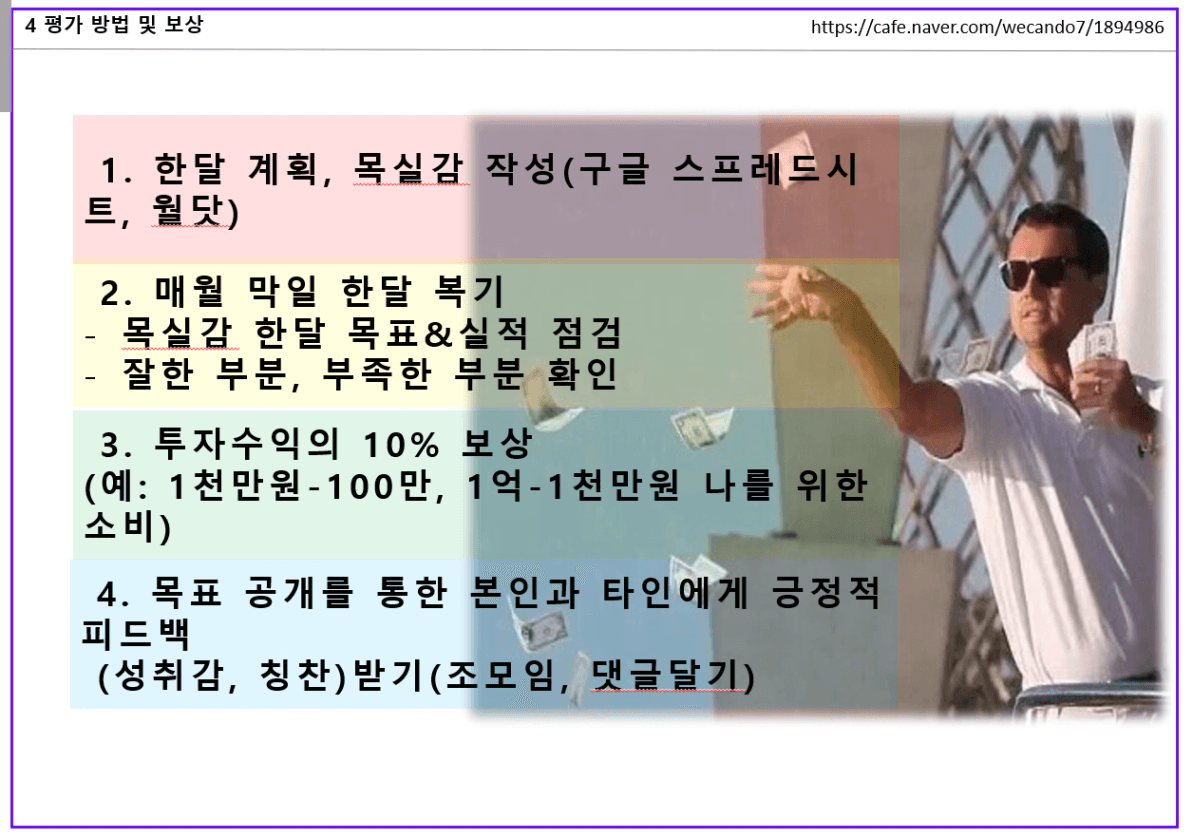 4 평가 방법 및 보상

https://cafe.naver.com/wecando7/1894986

1. 한달 계획, 목실감 작성(구글 스프레드시트, 월닷)

2. 매월 막일 한달 복기
- 목실감 한달 목표&실적 점검
- 잘한 부분, 부족한 부분 확인

3. 투자수익의 10% 보상
(예: 1천만원-100만, 1억-1천만원 나를 위한 소비)

4. 목표 공개를 통한 본인과 타인에게 긍정적 피드백
(성취감, 칭찬)받기(조모임, 댓글달기)